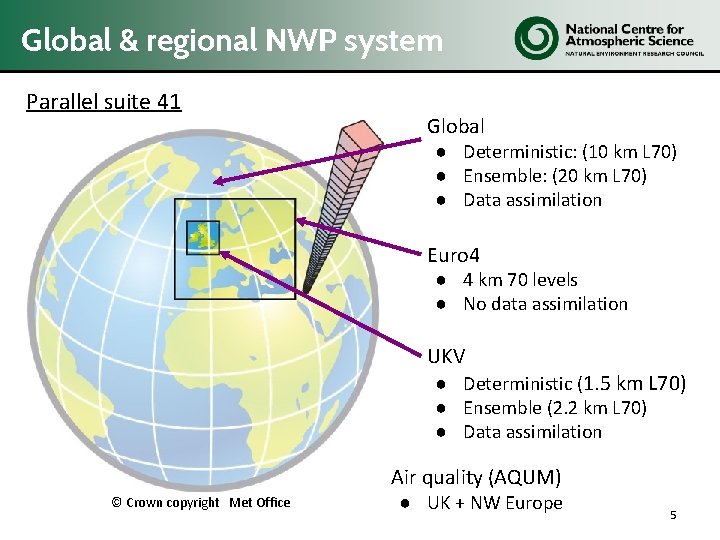 Global & regional NWP system

National Centre for Atmospheric Science
NATURAL ENVIRONMENT RESEARCH COUNCIL

Parallel suite 41

Global
- Deterministic: (10 km L70)
- Ensemble: (20 km L70)
- Data assimilation

Euro4
- 4 km 70 levels
- No data assimilation

UKV
- Deterministic (1.5 km L70)
- Ensemble (2.2 km L70)
- Data assimilation

Air quality (AQUM)
- UK + NW Europe

© Crown copyright Met Office

5